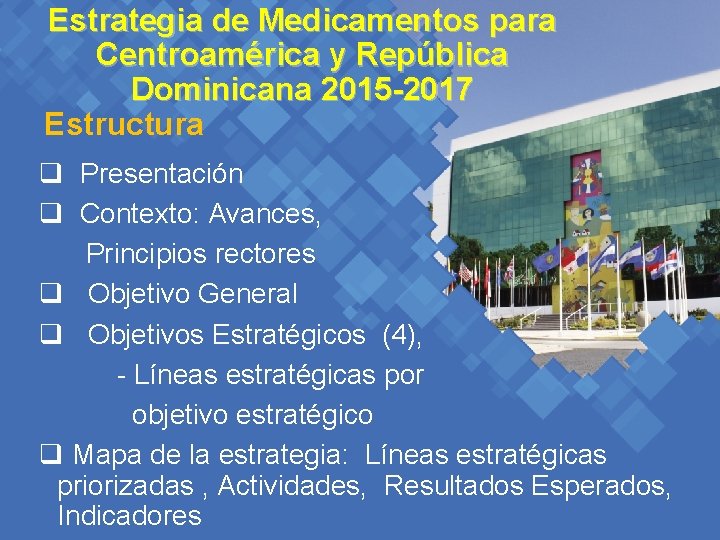 Estrategia de Medicamentos para Centroamérica y República Dominicana 2015-2017

Estructura

❑ Presentación

❑ Contexto: Avances, Principios rectores

❑ Objetivo General

❑ Objetivos Estratégicos (4),
- Líneas estratégicas por objetivo estratégico

❑ Mapa de la estrategia: Líneas estratégicas priorizadas , Actividades, Resultados Esperados, Indicadores